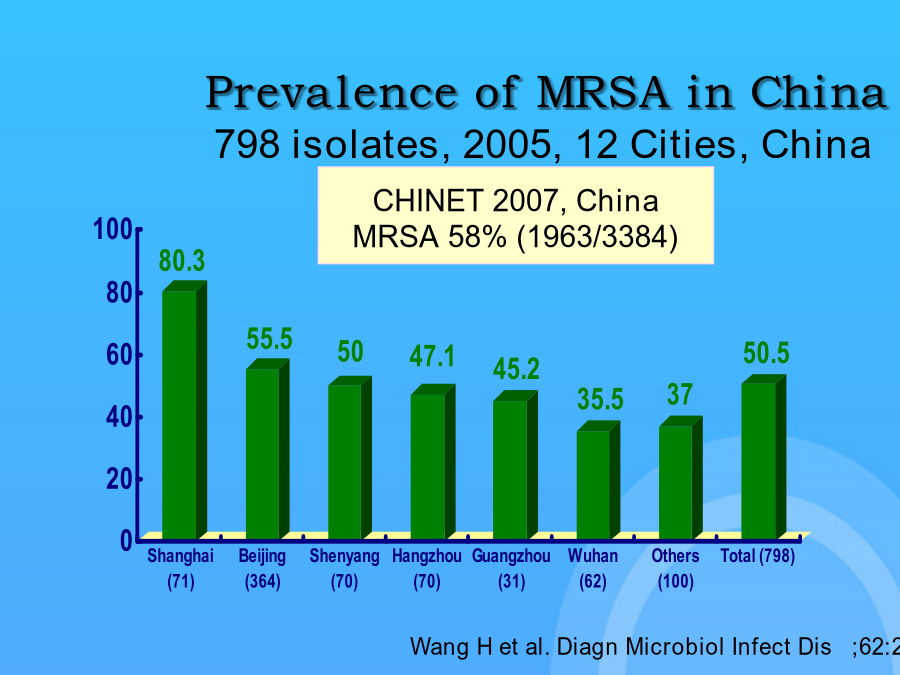 Prevalence of MRSA in China
798 isolates, 2005, 12 Cities, China

CHINET 2007, China
MRSA 58% (1963/3384)

100
80
60
40
20
0

80.3
55.5
50
47.1
45.2
35.5
37
50.5

Shanghai (71)
Beijing (364)
Shenyang (70)
Hangzhou (70)
Guangzhou (31)
Wuhan (62)
Others (100)
Total (798)

Wang H et al. Diagn Microbiol Infect Dis ;62:2